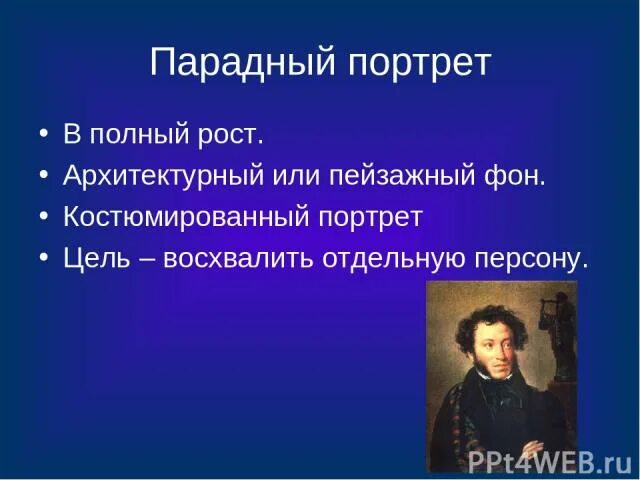 Парадный портрет

• В полный рост.
• Архитектурный или пейзажный фон.
• Костюмированный портрет
• Цель – восхвалить отдельную персону.

PPt4WEB.ru